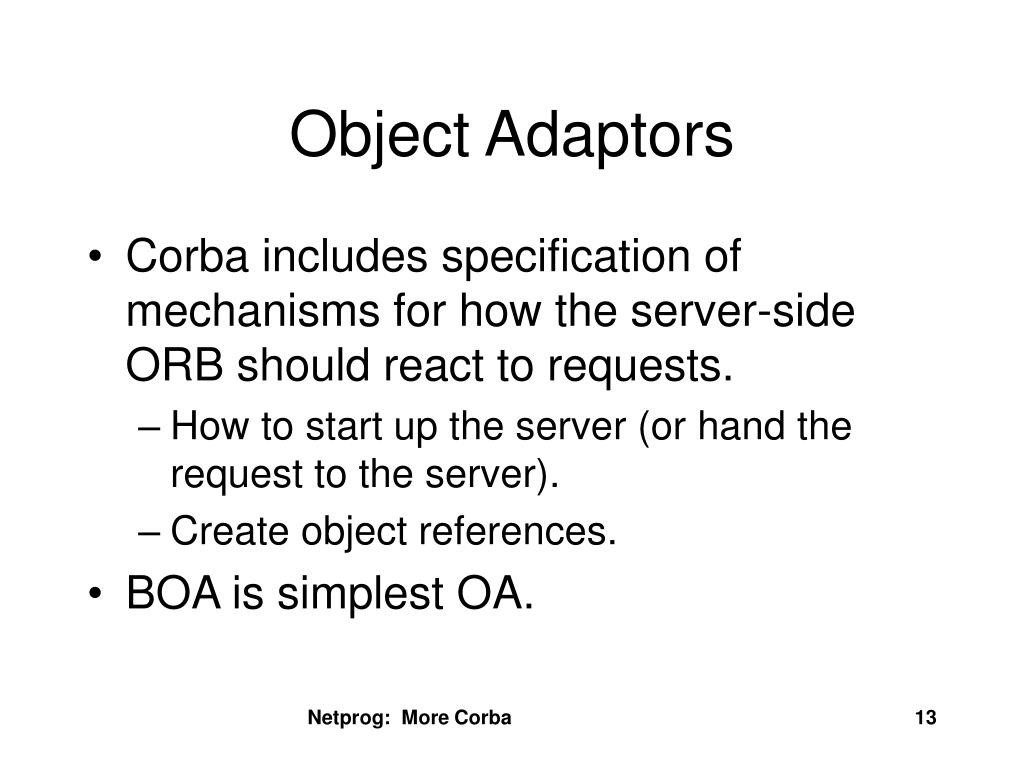 Object Adaptors

• Corba includes specification of mechanisms for how the server-side ORB should react to requests.
– How to start up the server (or hand the request to the server).
– Create object references.
• BOA is simplest OA.

Netprog: More Corba

13